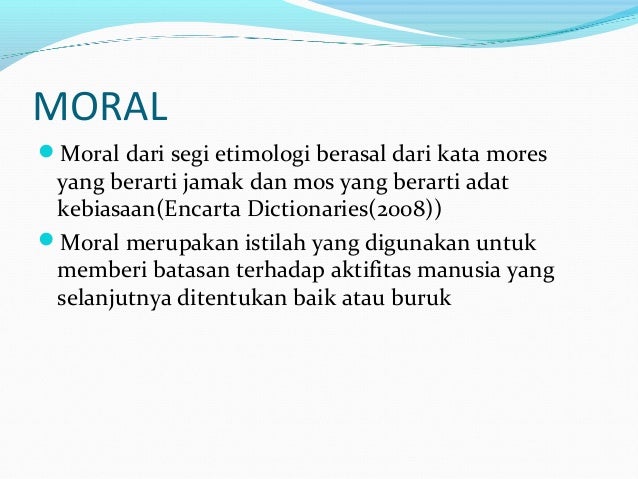 MORAL

Moral dari segi etimologi berasal dari kata mores yang berarti jamak dan mos yang berarti adat kebiasaan(Encarta Dictionaries(2008))

Moral merupakan istilah yang digunakan untuk memberi batasan terhadap aktifitas manusia yang selanjutnya ditentukan baik atau buruk